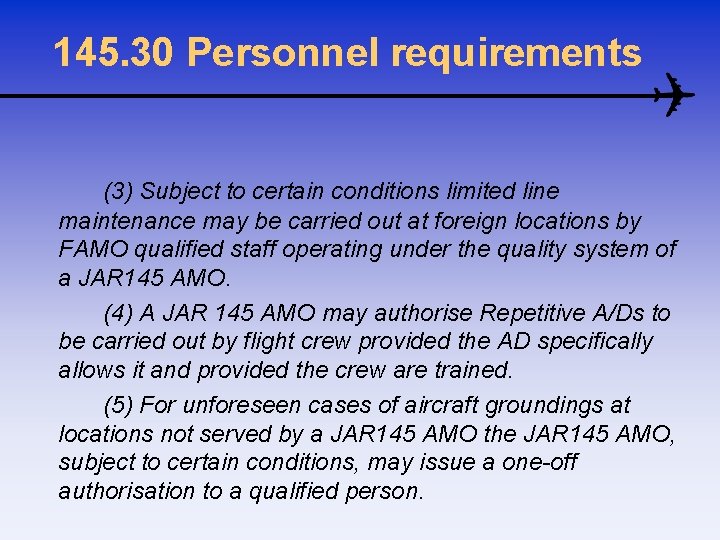 145.30 Personnel requirements

(3) Subject to certain conditions limited line maintenance may be carried out at foreign locations by FAMO qualified staff operating under the quality system of a JAR145 AMO.

(4) A JAR 145 AMO may authorise Repetitive A/Ds to be carried out by flight crew provided the AD specifically allows it and provided the crew are trained.

(5) For unforeseen cases of aircraft groundings at locations not served by a JAR145 AMO the JAR145 AMO, subject to certain conditions, may issue a one-off authorisation to a qualified person.